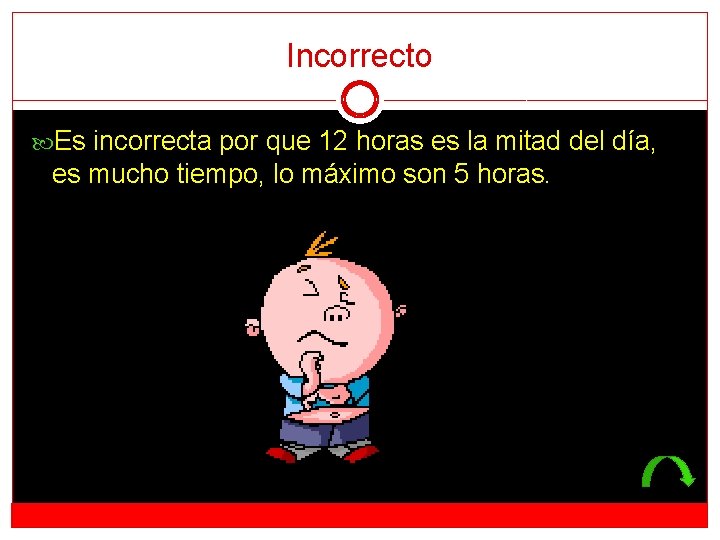 Incorrecto

Es incorrecta por que 12 horas es la mitad del día, es mucho tiempo, lo máximo son 5 horas.